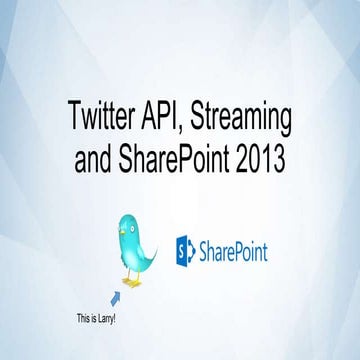 Twitter API, Streaming and SharePoint 2013

S SharePoint

This is Larry!